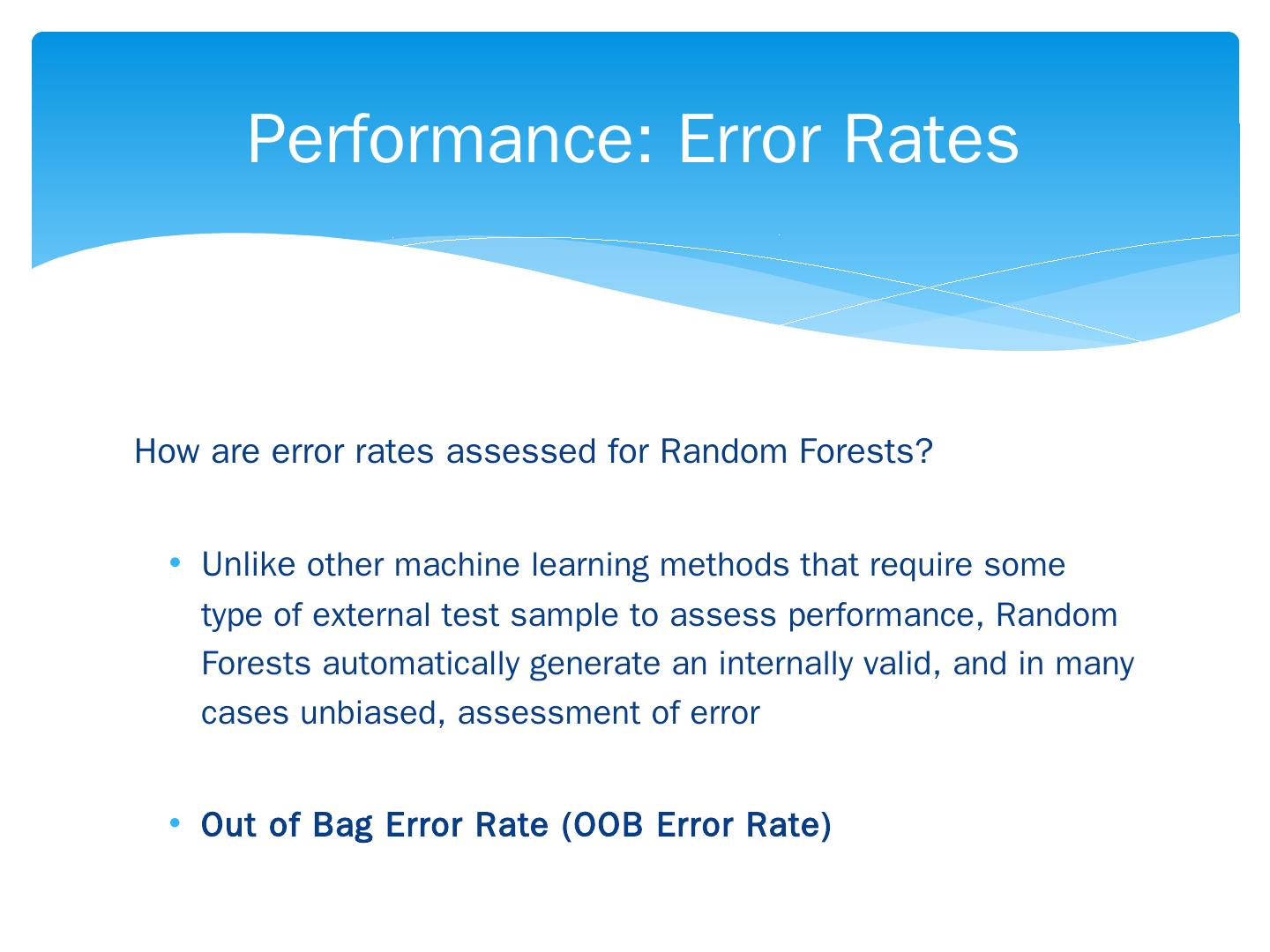 Performance: Error Rates

How are error rates assessed for Random Forests?

• Unlike other machine learning methods that require some type of external test sample to assess performance, Random Forests automatically generate an internally valid, and in many cases unbiased, assessment of error

• Out of Bag Error Rate (OOB Error Rate)